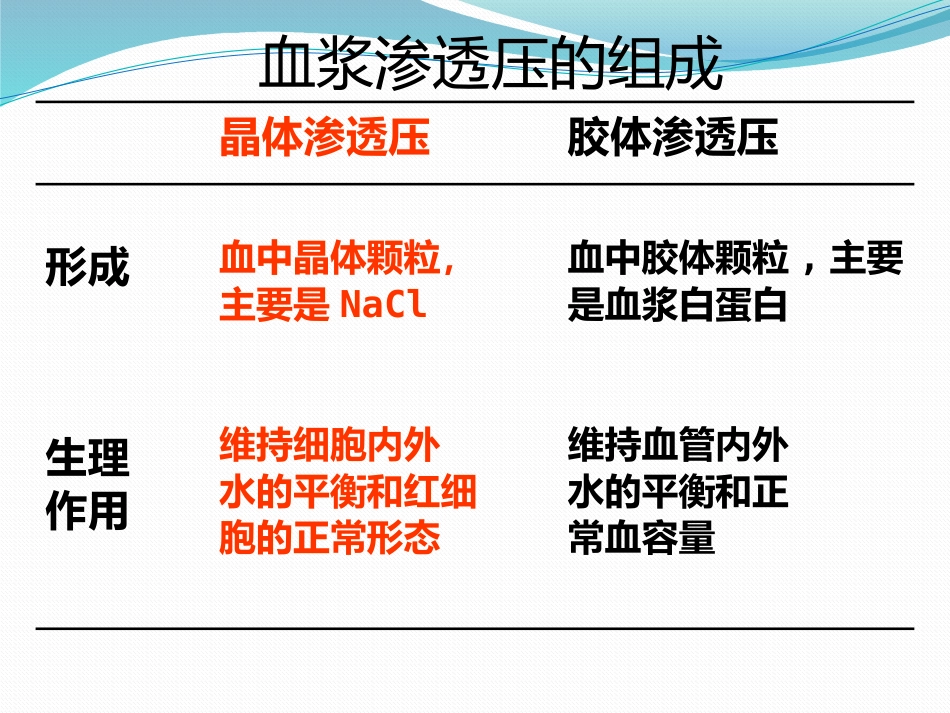 血浆渗透压的组成

| | 晶体渗透压 | 胶体渗透压 |
|---|---|---|
| 形成 | 血中晶体颗粒，主要是 NaCl | 血中胶体颗粒，主要是血浆白蛋白 |
| 生理作用 | 维持细胞内外水的平衡和红细胞的正常形态 | 维持血管内外水的平衡和正常血容量 |